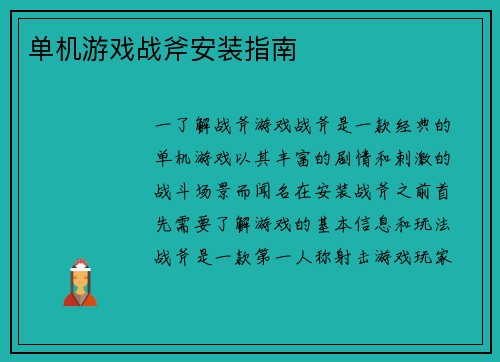 单机游戏战斧安装指南

一了解战斧游戏战斧是一款经典的单机游戏以其丰富的剧情和刺激的战斗场景而闻名在安装战斧之前首先需要了解游戏的基本信息和玩法战斧是一款第一人称射击游戏玩家